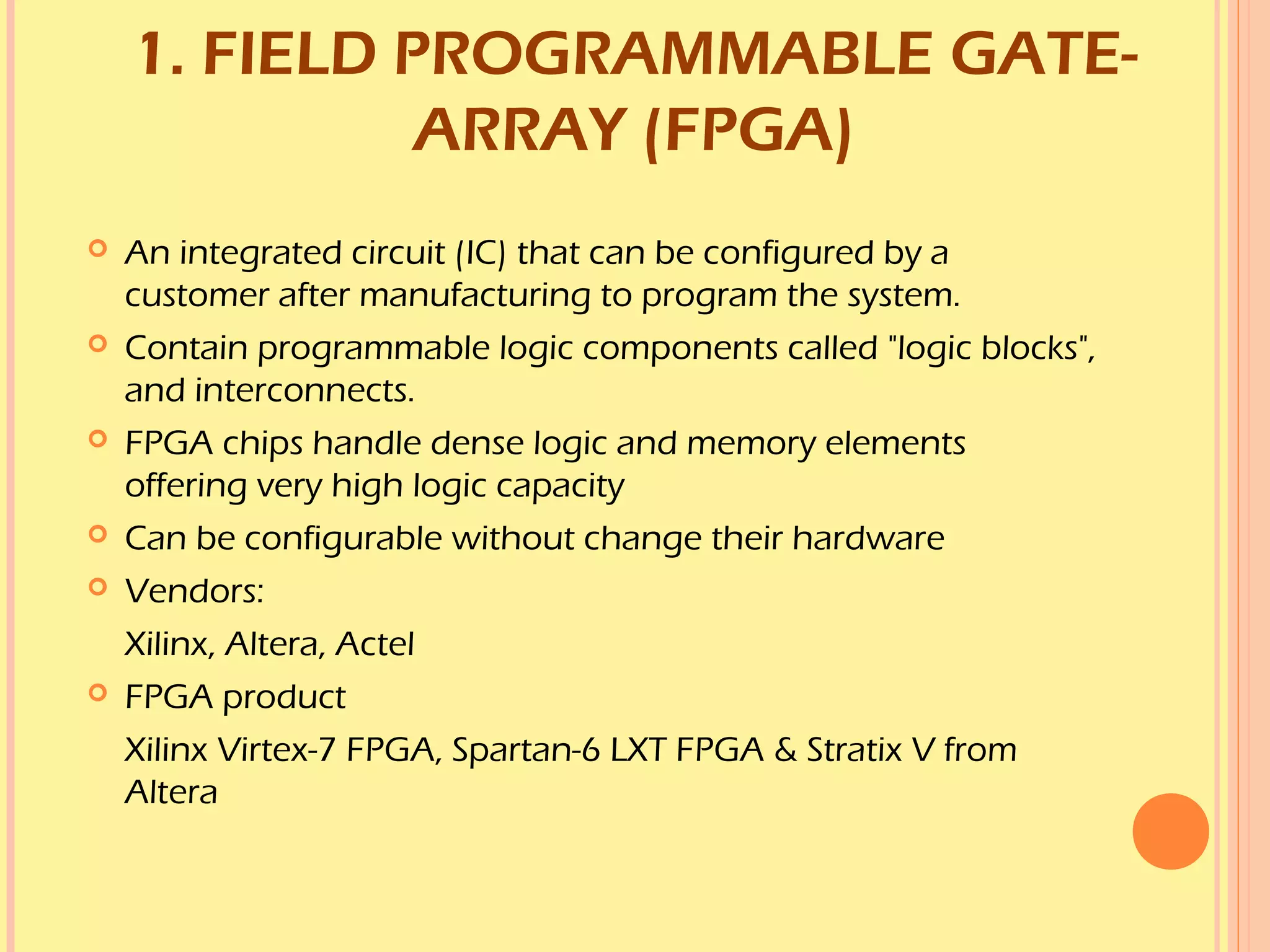 1. FIELD PROGRAMMABLE GATE-ARRAY (FPGA)

An integrated circuit (IC) that can be configured by a customer after manufacturing to program the system.

Contain programmable logic components called "logic blocks", and interconnects.

FPGA chips handle dense logic and memory elements offering very high logic capacity

Can be configurable without change their hardware

Vendors:

Xilinx, Altera, Actel

FPGA product

Xilinx Virtex-7 FPGA, Spartan-6 LXT FPGA & Stratix V from Altera